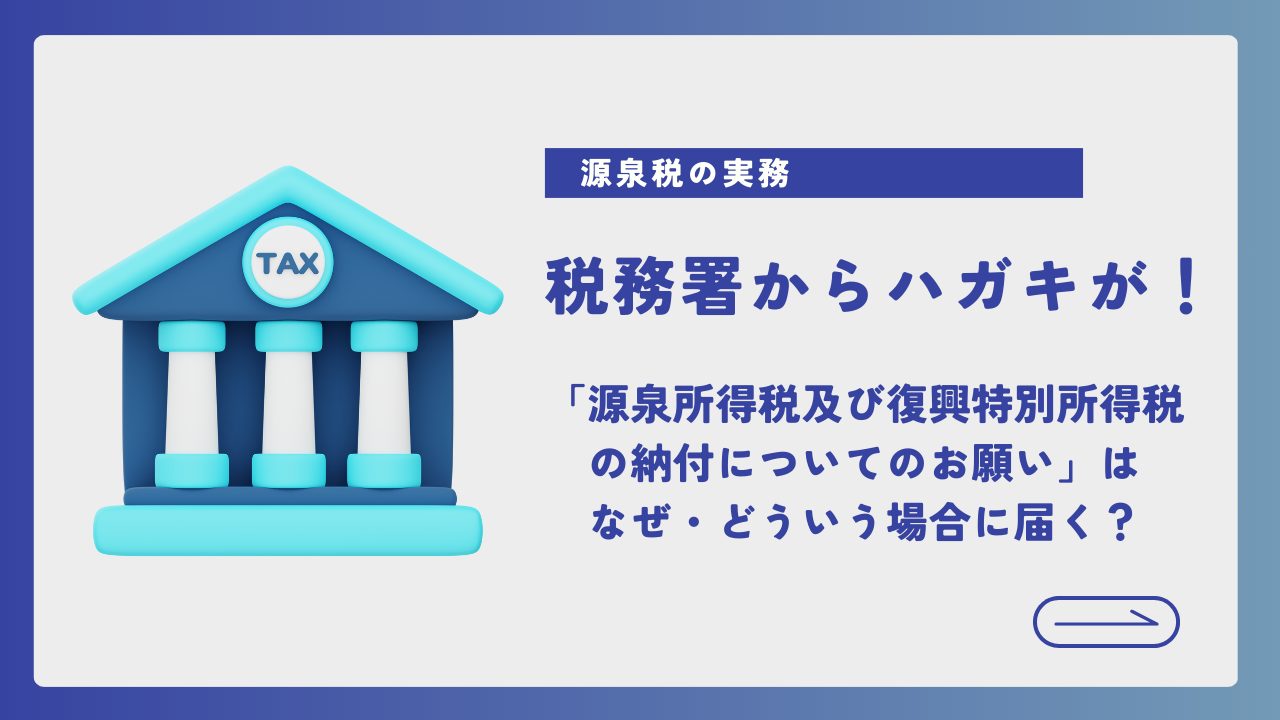 TAX

源泉税の実務

税務署からハガキが！

「源泉所得税及び復興特別所得税の納付についてのお願い」はなぜ・どういう場合に届く？